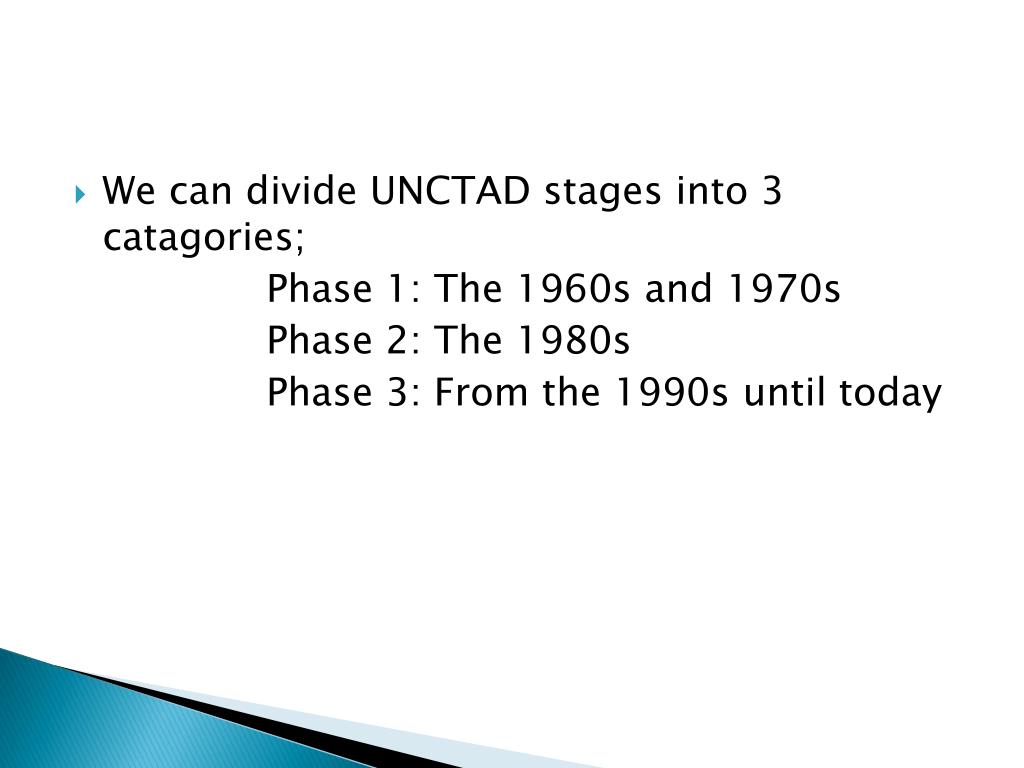 We can divide UNCTAD stages into 3 catagories;

Phase 1: The 1960s and 1970s

Phase 2: The 1980s

Phase 3: From the 1990s until today